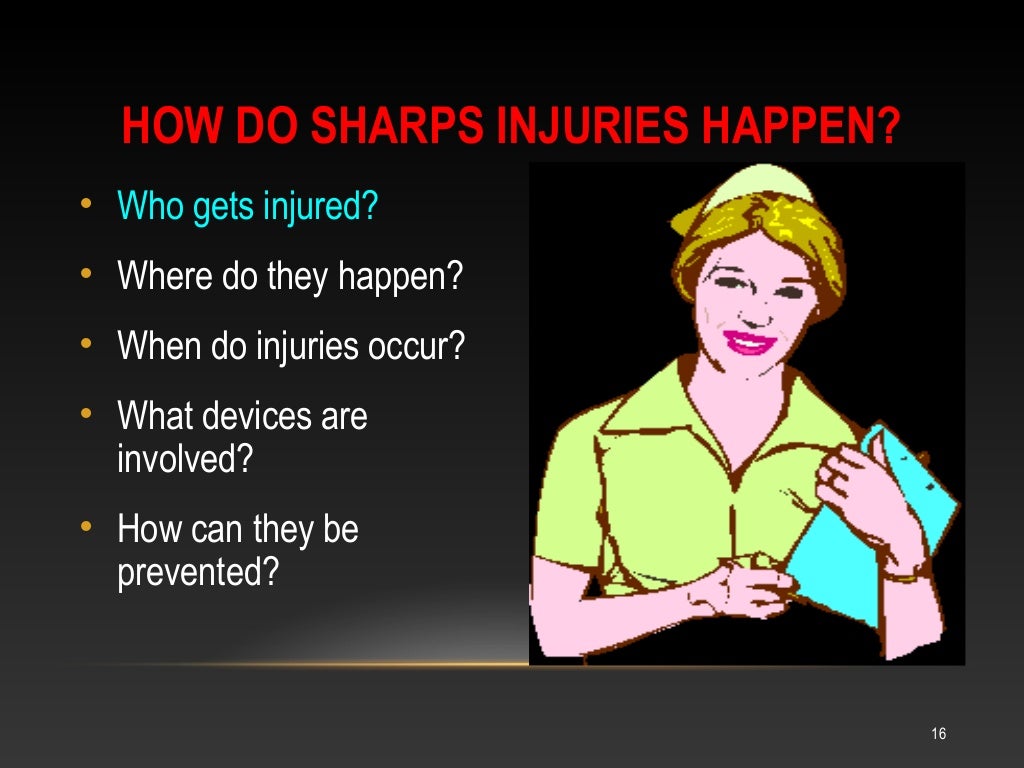 HOW DO SHARPS INJURIES HAPPEN?

• Who gets injured?
• Where do they happen?
• When do injuries occur?
• What devices are involved?
• How can they be prevented?

16